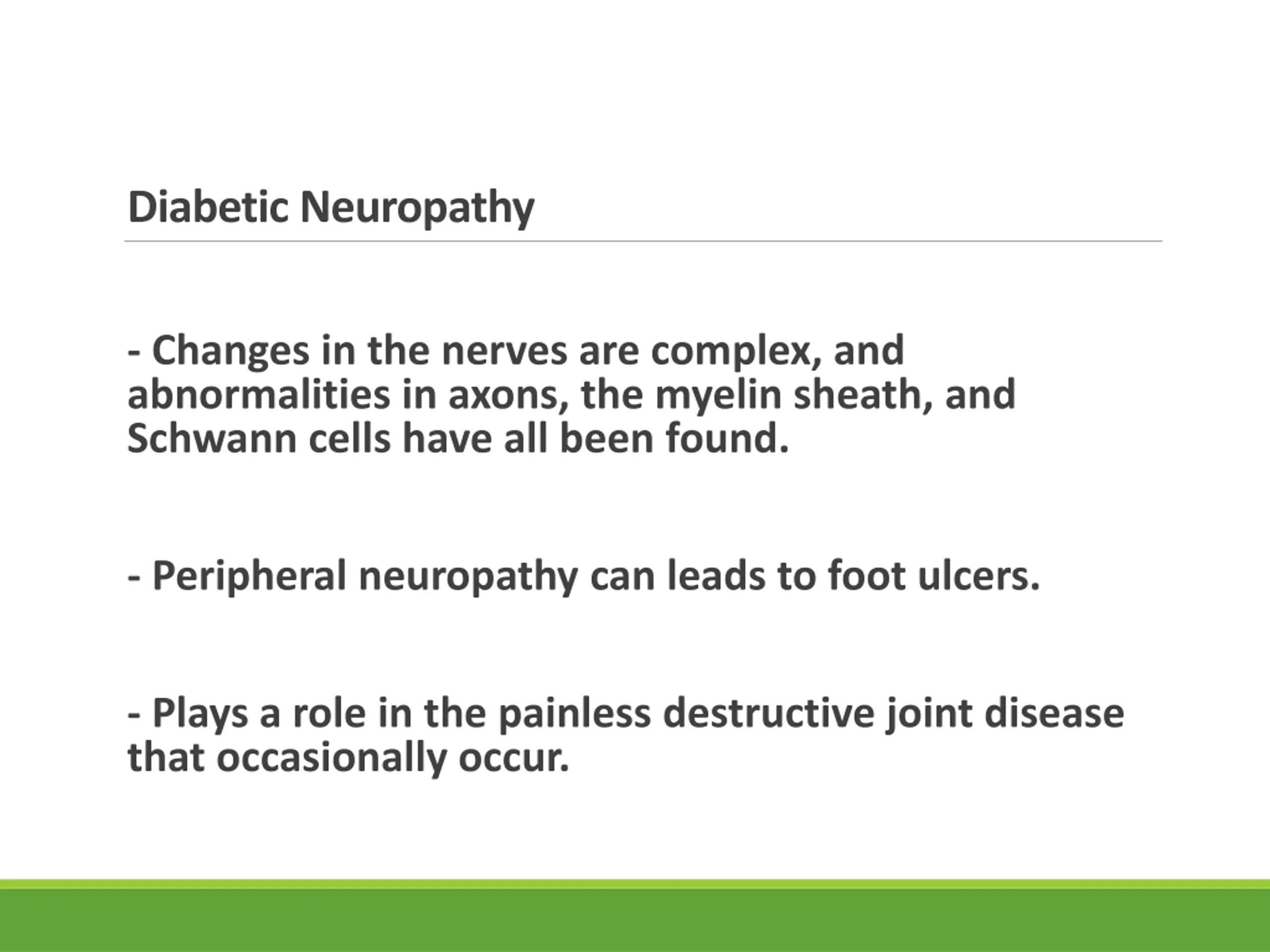 Diabetic Neuropathy

- Changes in the nerves are complex, and abnormalities in axons, the myelin sheath, and Schwann cells have all been found.

- Peripheral neuropathy can leads to foot ulcers.

- Plays a role in the painless destructive joint disease that occasionally occur.